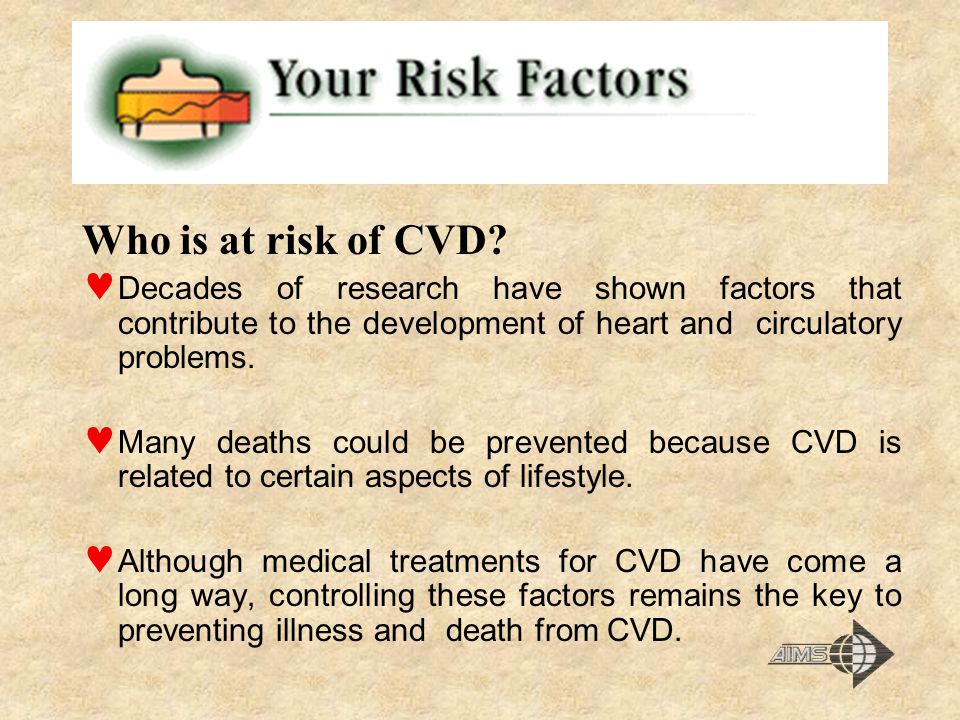 Your Risk Factors

Who is at risk of CVD?

♥ Decades of research have shown factors that contribute to the development of heart and circulatory problems.

♥ Many deaths could be prevented because CVD is related to certain aspects of lifestyle.

♥ Although medical treatments for CVD have come a long way, controlling these factors remains the key to preventing illness and death from CVD.

AIMS